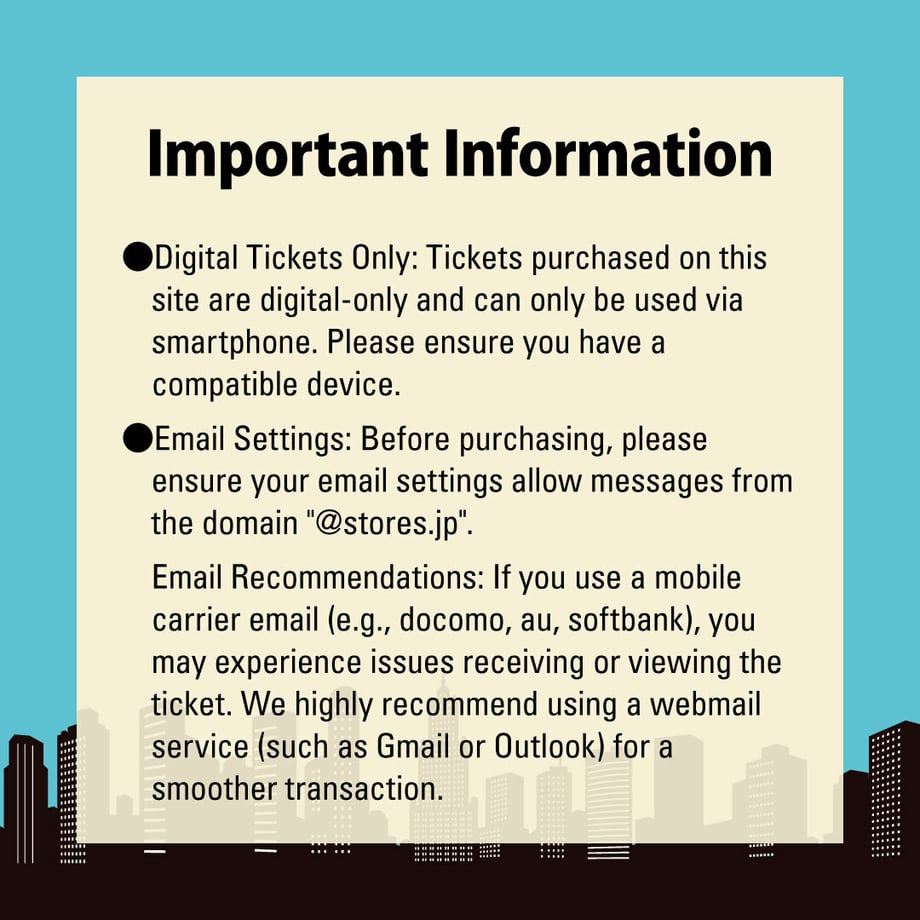 Important Information

• Digital Tickets Only: Tickets purchased on this site are digital-only and can only be used via smartphone. Please ensure you have a compatible device.

• Email Settings: Before purchasing, please ensure your email settings allow messages from the domain "@stores.jp".

Email Recommendations: If you use a mobile carrier email (e.g., docomo, au, softbank), you may experience issues receiving or viewing the ticket. We highly recommend using a webmail service (such as Gmail or Outlook) for a smoother transaction.